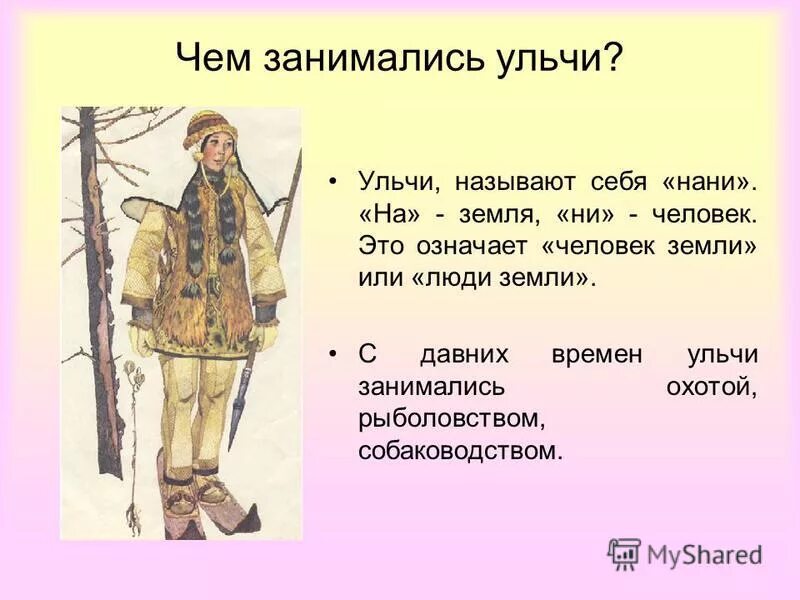 Чем занимались ульчи?

• Ульчи, называют себя «нани». «На» - земля, «ни» - человек. Это означает «человек земли» или «люди земли».

• С давних времен ульчи занимались охотой, рыболовством, собаководством.

MyShared